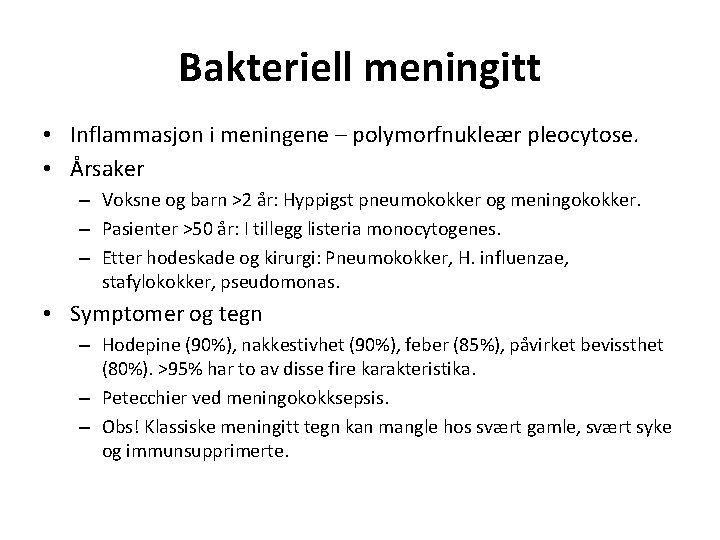 Bakteriell meningitt

• Inflammasjon i meningene – polymorfnukleær pleocytose.
• Årsaker
  – Voksne og barn >2 år: Hyppigst pneumokokker og meningokokker.
  – Pasienter >50 år: I tillegg listeria monocytogenes.
  – Etter hodeskade og kirurgi: Pneumokokker, H. influenzae, stafylokokker, pseudomonas.
• Symptomer og tegn
  – Hodepine (90%), nakkestivhet (90%), feber (85%), påvirket bevissthet (80%). >95% har to av disse fire karakteristika.
  – Petecchier ved meningokokksepsis.
  – Obs! Klassiske meningitt tegn kan mangle hos svært gamle, svært syke og immunsupprimerte.